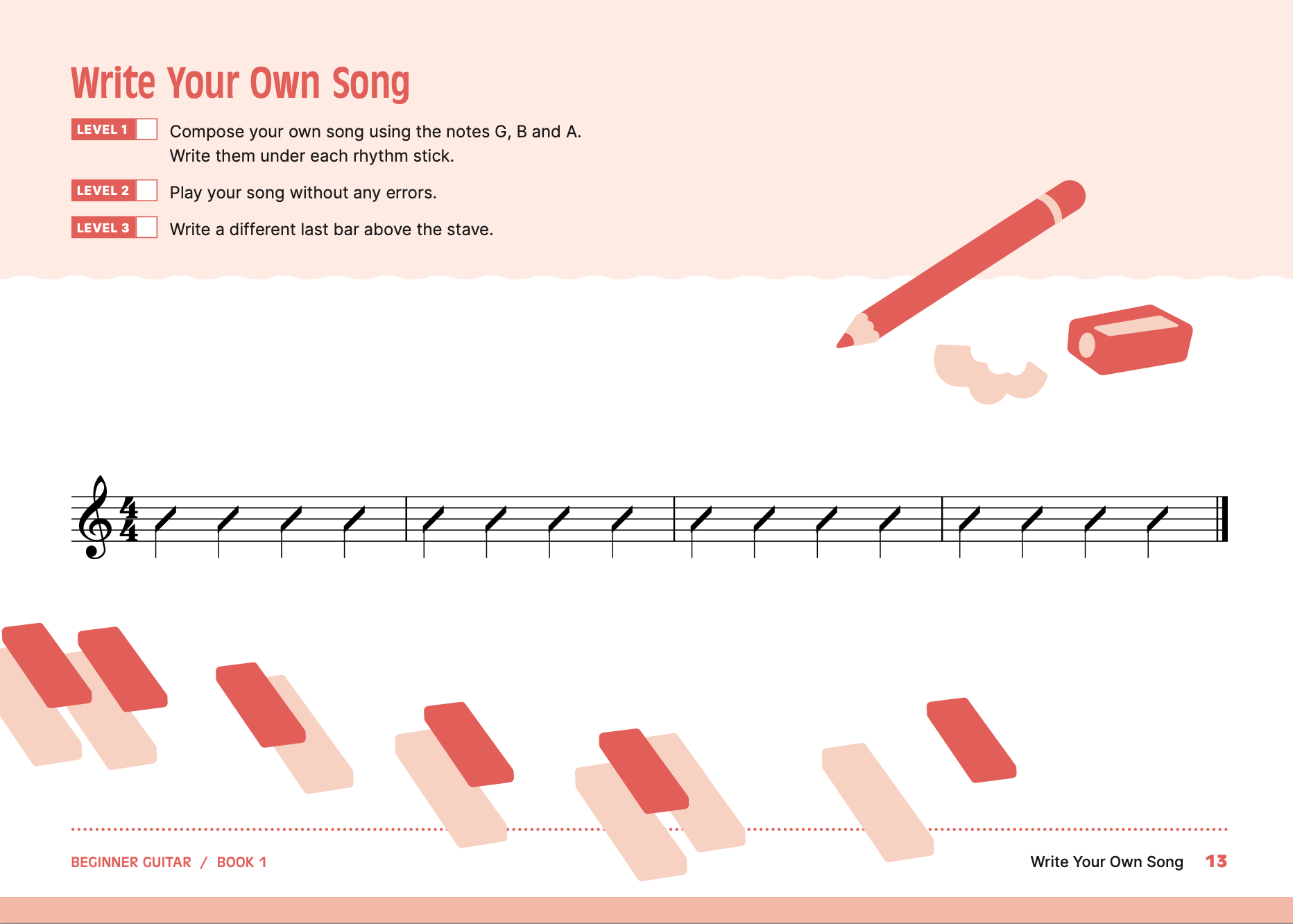 Write Your Own Song

LEVEL 1 Compose your own song using the notes G, B and A. Write them under each rhythm stick.

LEVEL 2 Play your song without any errors.

LEVEL 3 Write a different last bar above the stave.

$\frac{4}{4}$

BEGINNER GUITAR / BOOK 1

Write Your Own Song 13